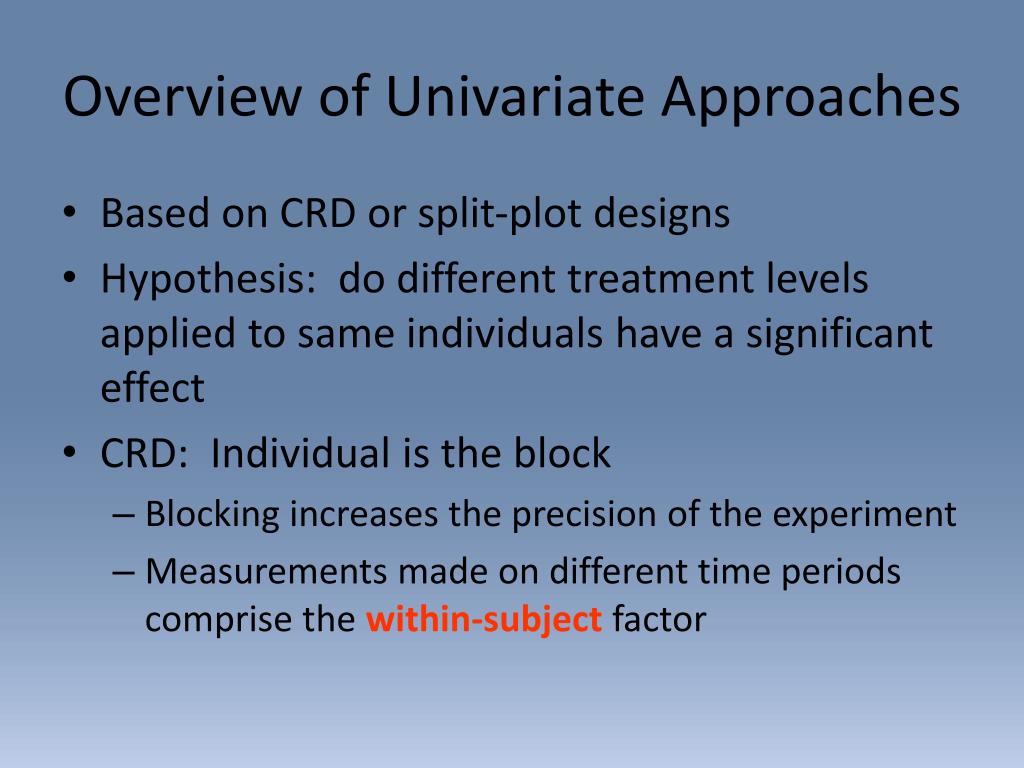 Overview of Univariate Approaches

• Based on CRD or split-plot designs
• Hypothesis: do different treatment levels applied to same individuals have a significant effect
• CRD: Individual is the block
– Blocking increases the precision of the experiment
– Measurements made on different time periods comprise the within-subject factor